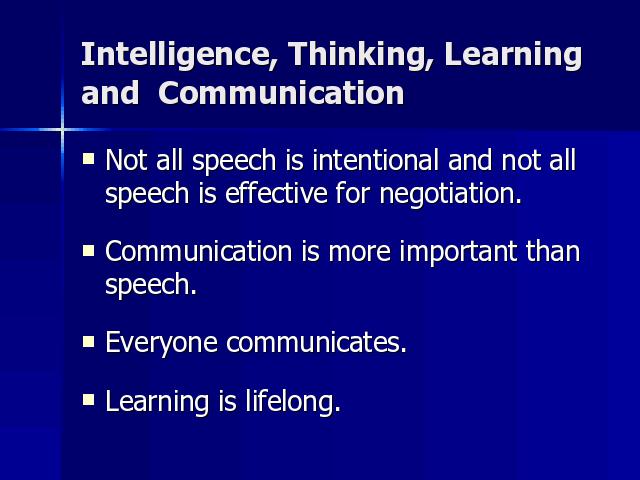 Intelligence, Thinking, Learning and Communication

- Not all speech is intentional and not all speech is effective for negotiation.
- Communication is more important than speech.
- Everyone communicates.
- Learning is lifelong.